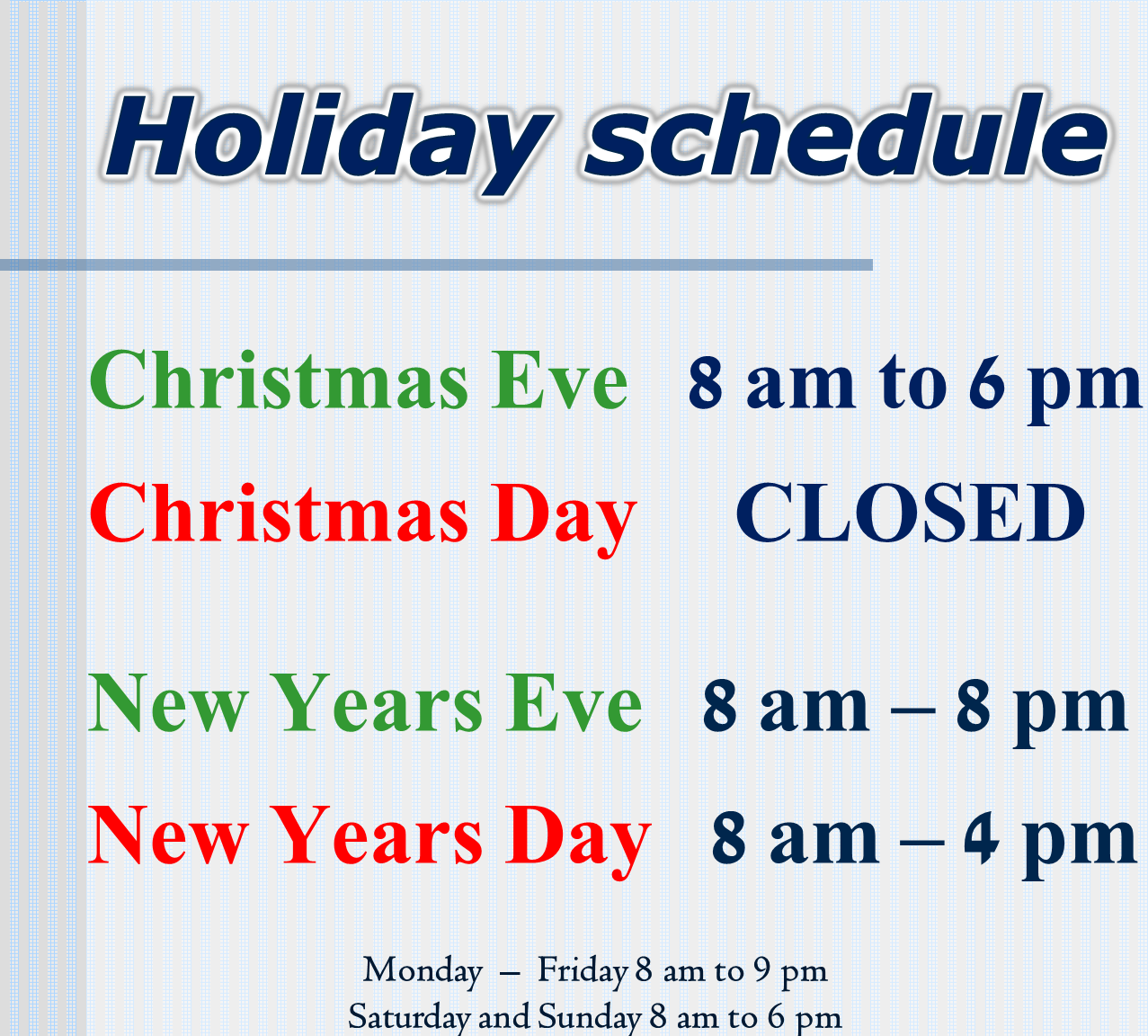 Holiday schedule

Christmas Eve 8 am to 6 pm
Christmas Day CLOSED

New Years Eve 8 am – 8 pm
New Years Day 8 am – 4 pm

Monday – Friday 8 am to 9 pm
Saturday and Sunday 8 am to 6 pm